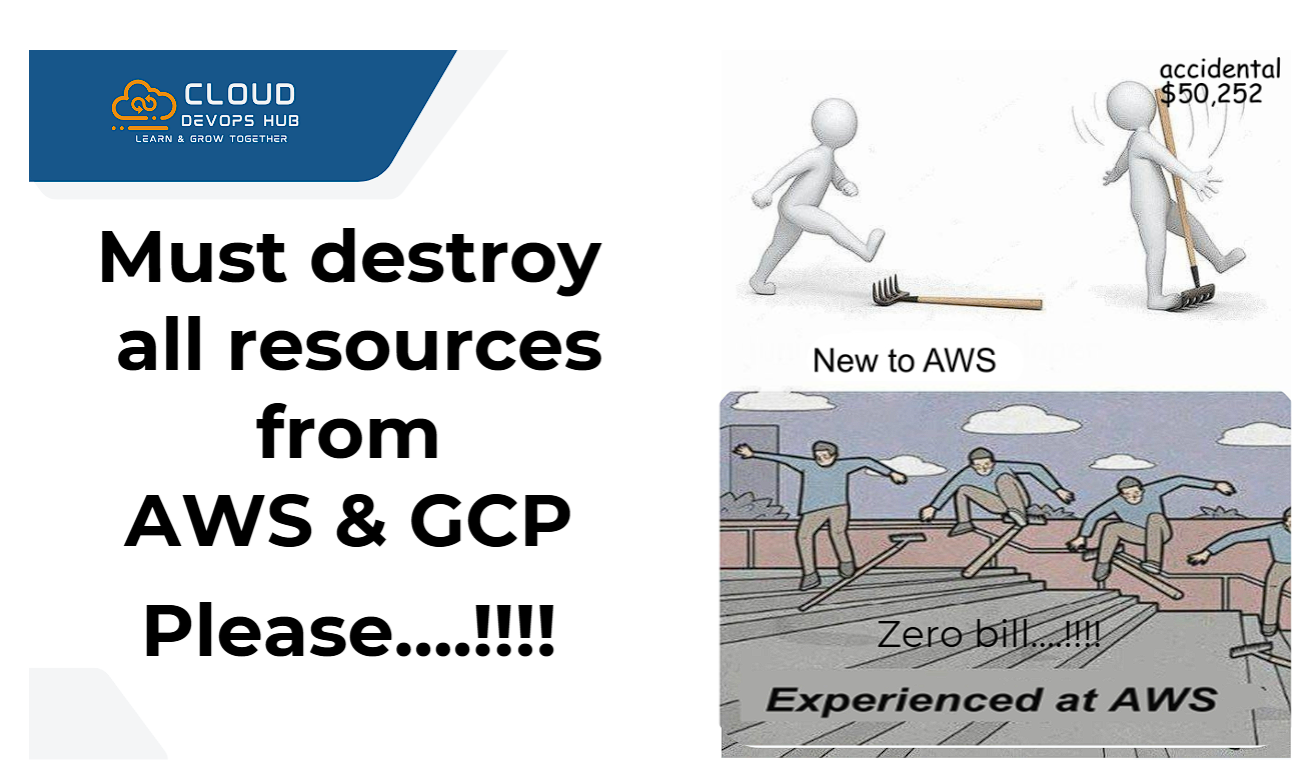 CLOUD
DEVOPS HUB
LEARN & GROW TOGETHER

Must destroy all resources from AWS & GCP

Please....!!!!

accidental
$50,252

New to AWS

Zero bill....!!!!

Experienced at AWS